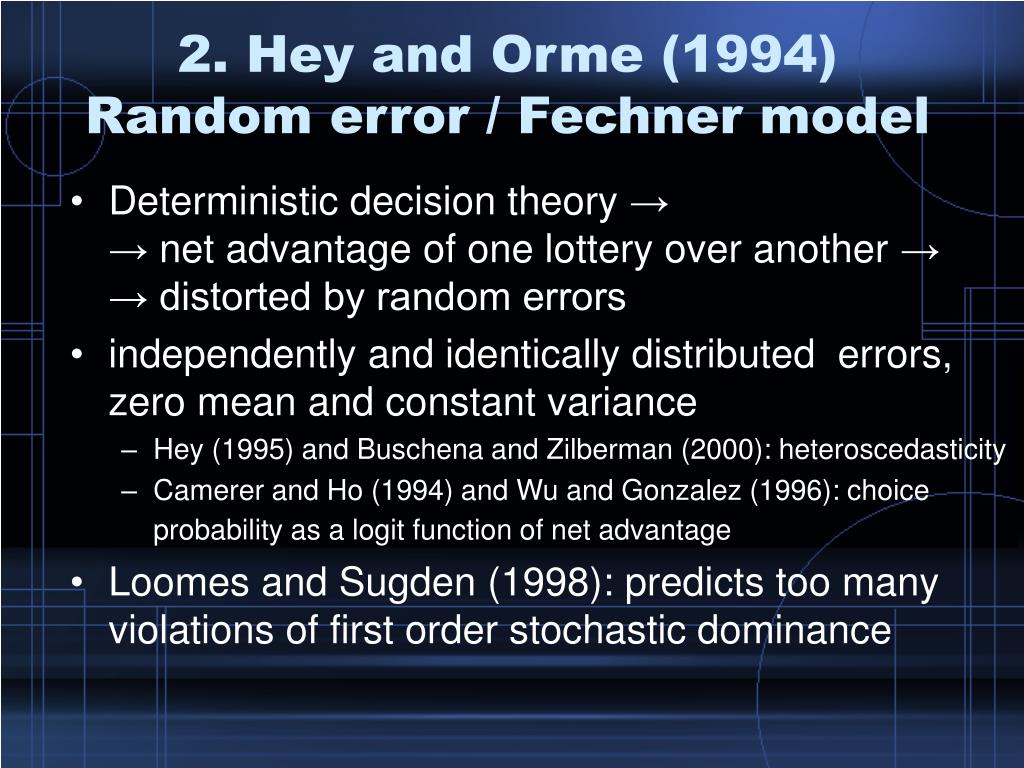 2. Hey and Orme (1994)
Random error / Fechner model

• Deterministic decision theory →
→ net advantage of one lottery over another →
→ distorted by random errors
• independently and identically distributed errors, zero mean and constant variance
– Hey (1995) and Buschena and Zilberman (2000): heteroscedasticity
– Camerer and Ho (1994) and Wu and Gonzalez (1996): choice probability as a logit function of net advantage
• Loomes and Sugden (1998): predicts too many violations of first order stochastic dominance